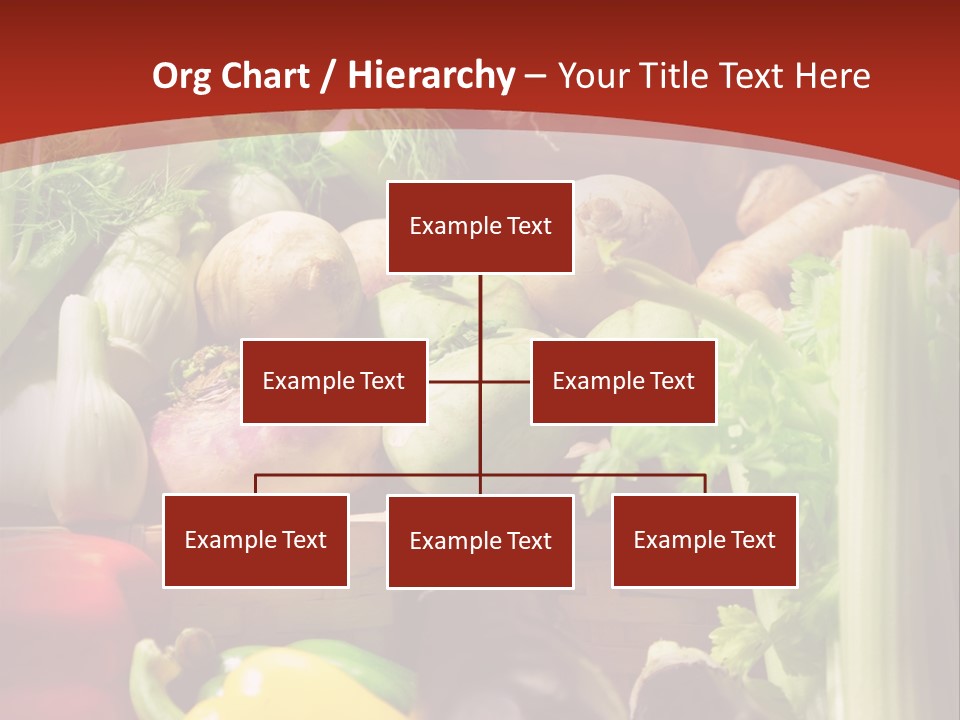 Org Chart / Hierarchy – Your Title Text Here

Example Text

Example Text

Example Text

Example Text

Example Text

Example Text